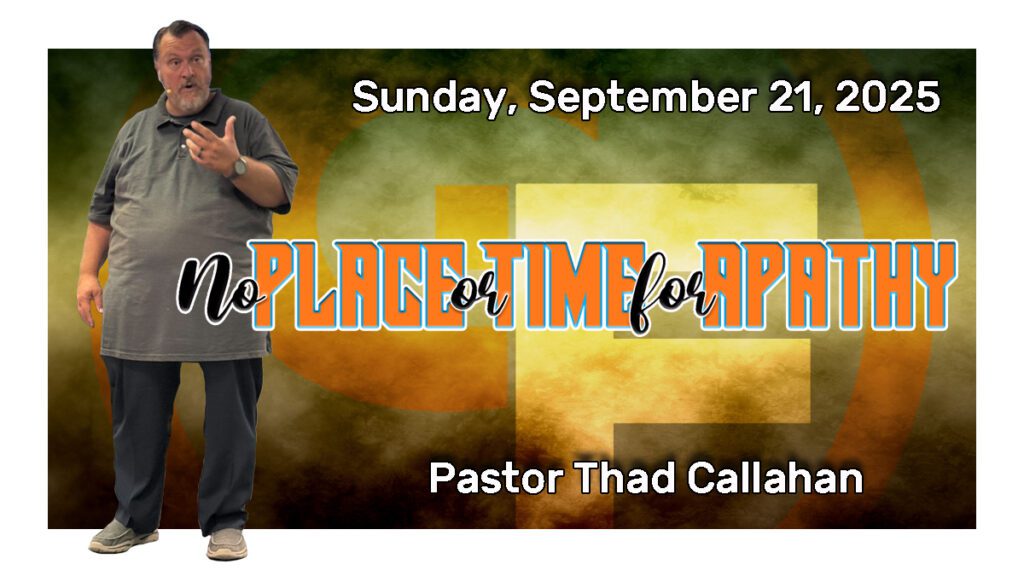 Sunday, September 21, 2025

No PLACE or TIME for APATHY

Pastor Thad Callahan